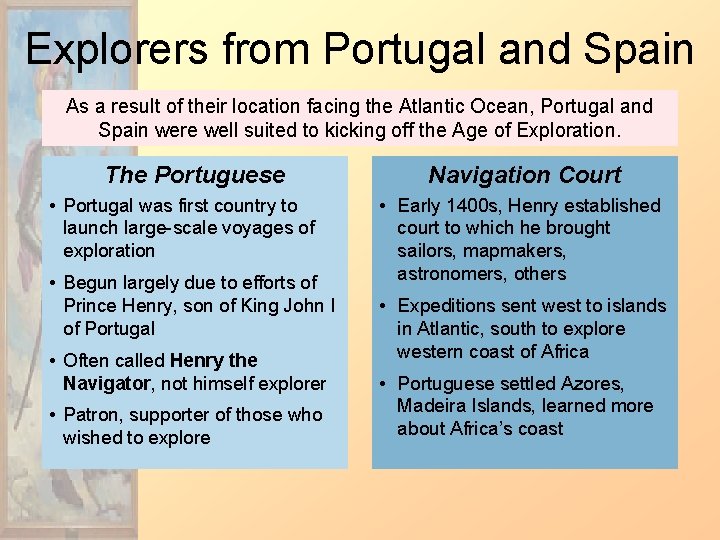 Explorers from Portugal and Spain

As a result of their location facing the Atlantic Ocean, Portugal and Spain were well suited to kicking off the Age of Exploration.

The Portuguese

• Portugal was first country to launch large-scale voyages of exploration

• Begun largely due to efforts of Prince Henry, son of King John I of Portugal

• Often called Henry the Navigator, not himself explorer

• Patron, supporter of those who wished to explore

Navigation Court

• Early 1400s, Henry established court to which he brought sailors, mapmakers, astronomers, others

• Expeditions sent west to islands in Atlantic, south to explore western coast of Africa

• Portuguese settled Azores, Madeira Islands, learned more about Africa's coast